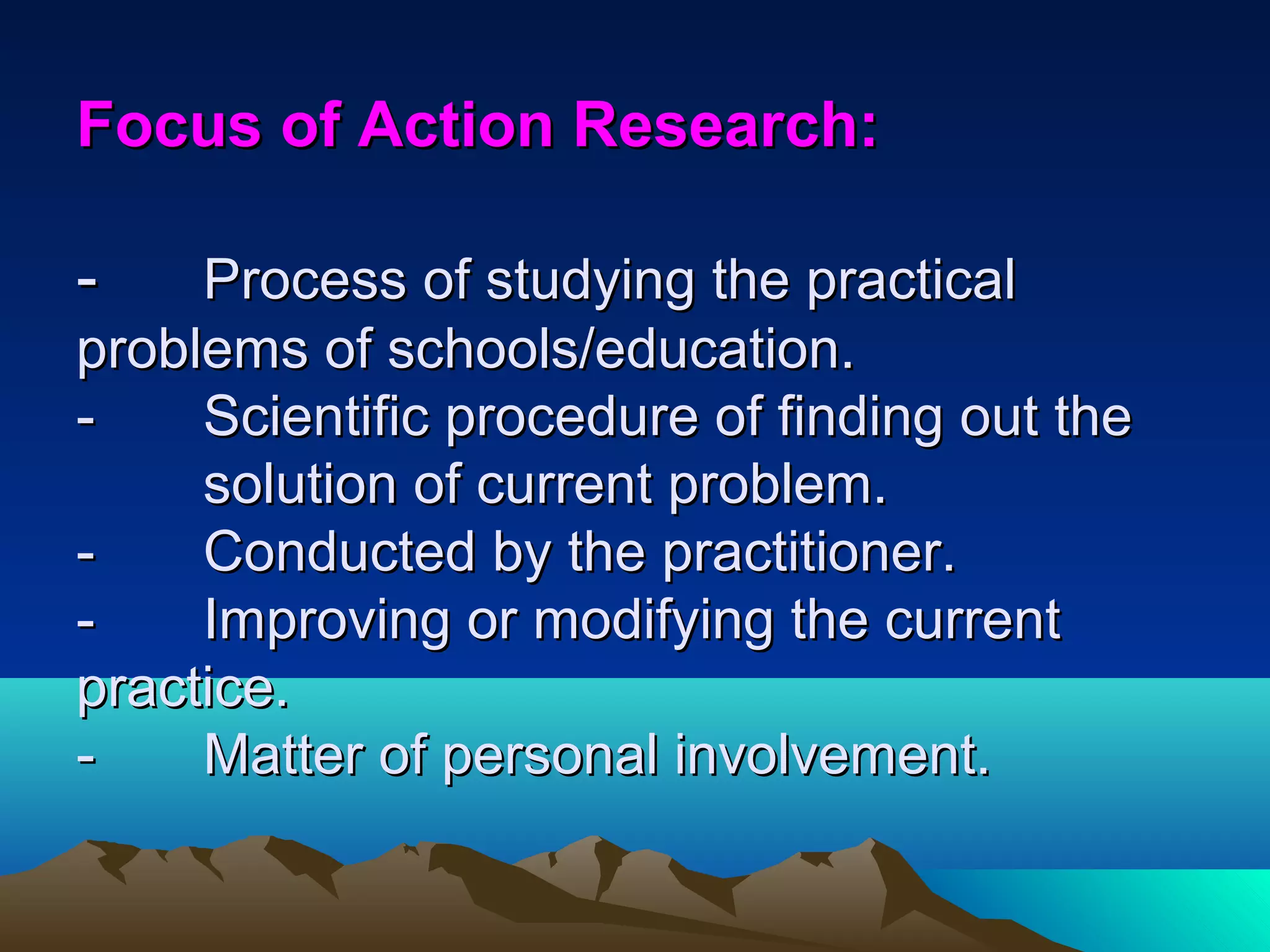 Focus of Action Research:

- Process of studying the practical problems of schools/education.
- Scientific procedure of finding out the solution of current problem.
- Conducted by the practitioner.
- Improving or modifying the current practice.
- Matter of personal involvement.